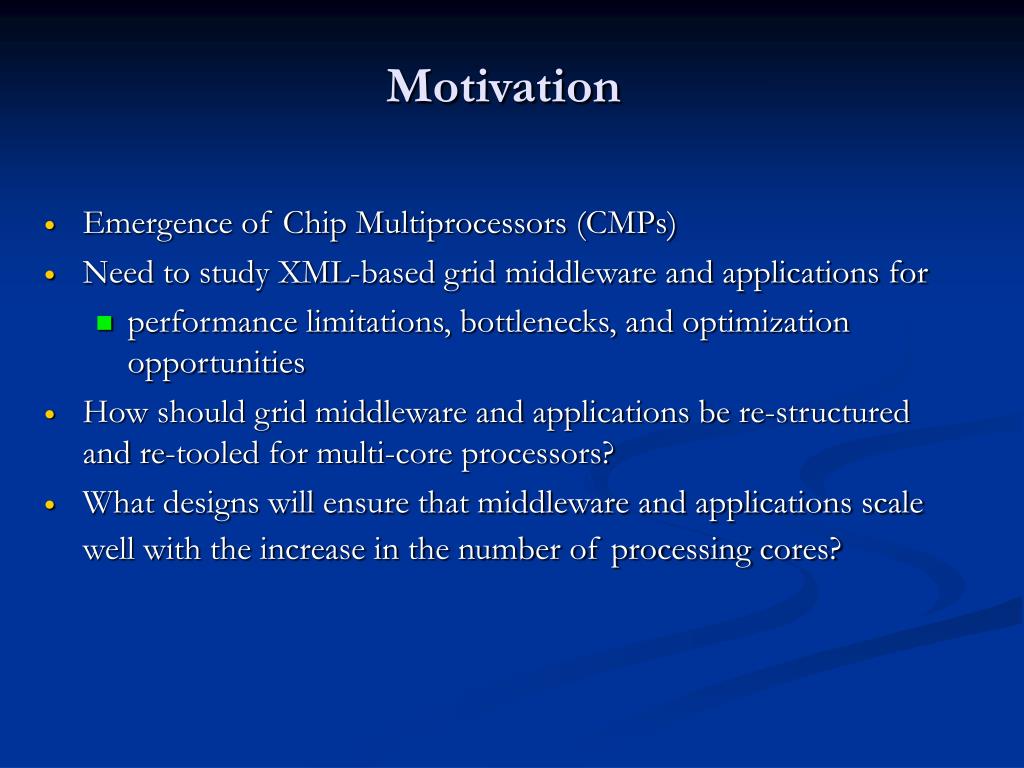 Motivation

- Emergence of Chip Multiprocessors (CMPs)
- Need to study XML-based grid middleware and applications for
  - performance limitations, bottlenecks, and optimization opportunities
- How should grid middleware and applications be re-structured and re-tooled for multi-core processors?
- What designs will ensure that middleware and applications scale well with the increase in the number of processing cores?